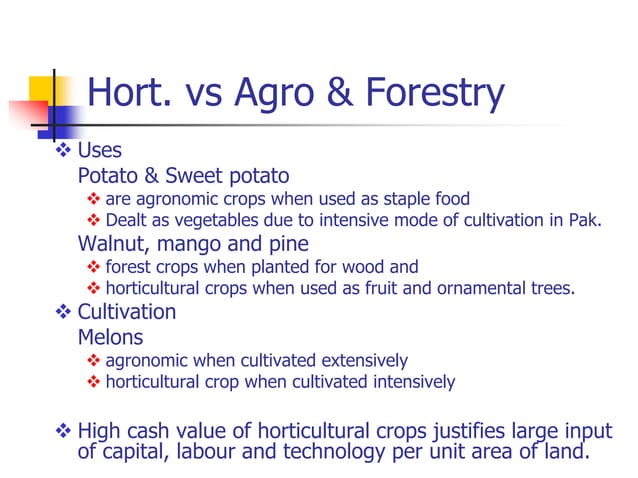 Hort. vs Agro & Forestry

❖ Uses
Potato & Sweet potato
❖ are agronomic crops when used as staple food
❖ Dealt as vegetables due to intensive mode of cultivation in Pak.
Walnut, mango and pine
❖ forest crops when planted for wood and
❖ horticultural crops when used as fruit and ornamental trees.

❖ Cultivation
Melons
❖ agronomic when cultivated extensively
❖ horticultural crop when cultivated intensively

❖ High cash value of horticultural crops justifies large input of capital, labour and technology per unit area of land.